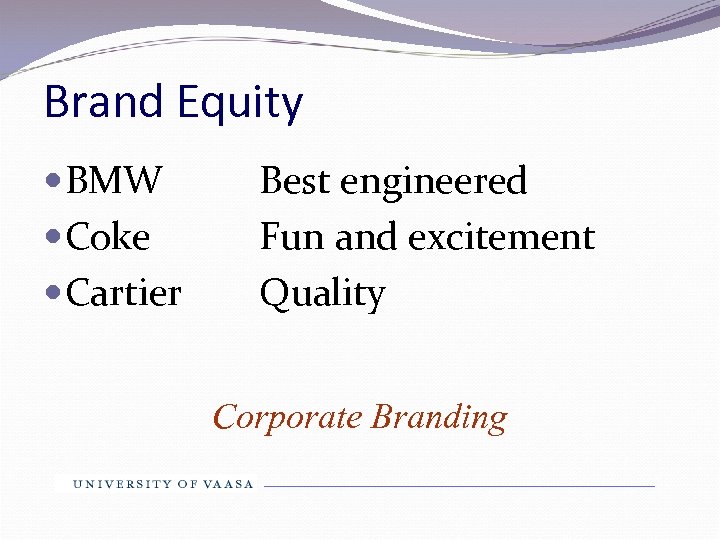 Brand Equity

- BMW Best engineered
- Coke Fun and excitement
- Cartier Quality

Corporate Branding

UNIVERSITY OF VAASA